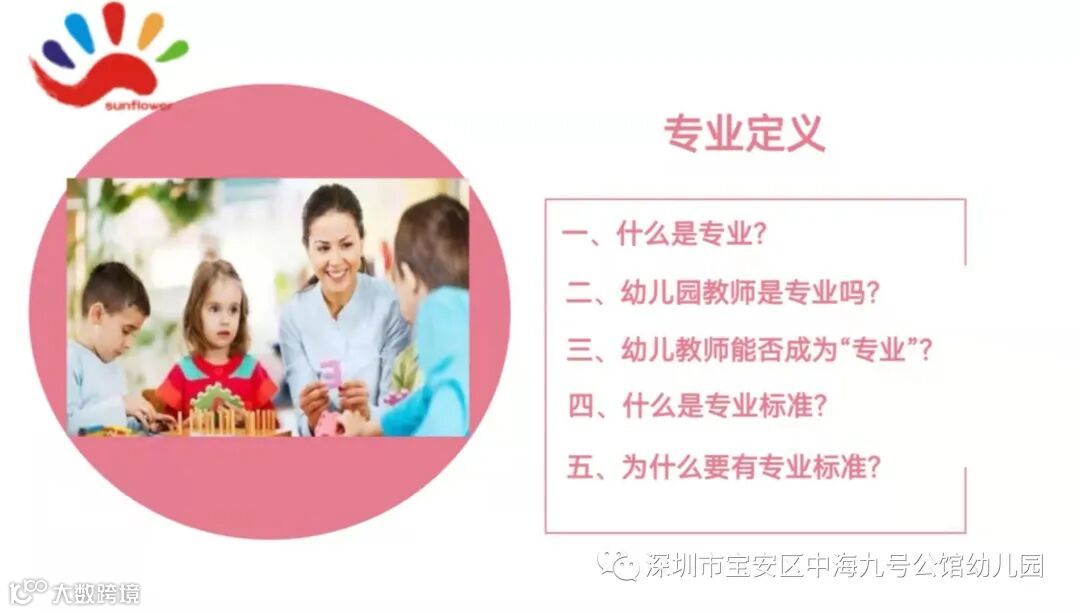 sunflower

专业定义

一、什么是专业？

二、幼儿园教师是专业吗？

三、幼儿教师能否成为“专业”？

四、什么是专业标准？

五、为什么要有专业标准？

深圳市宝安区中海九号公馆幼儿园

大数跨境